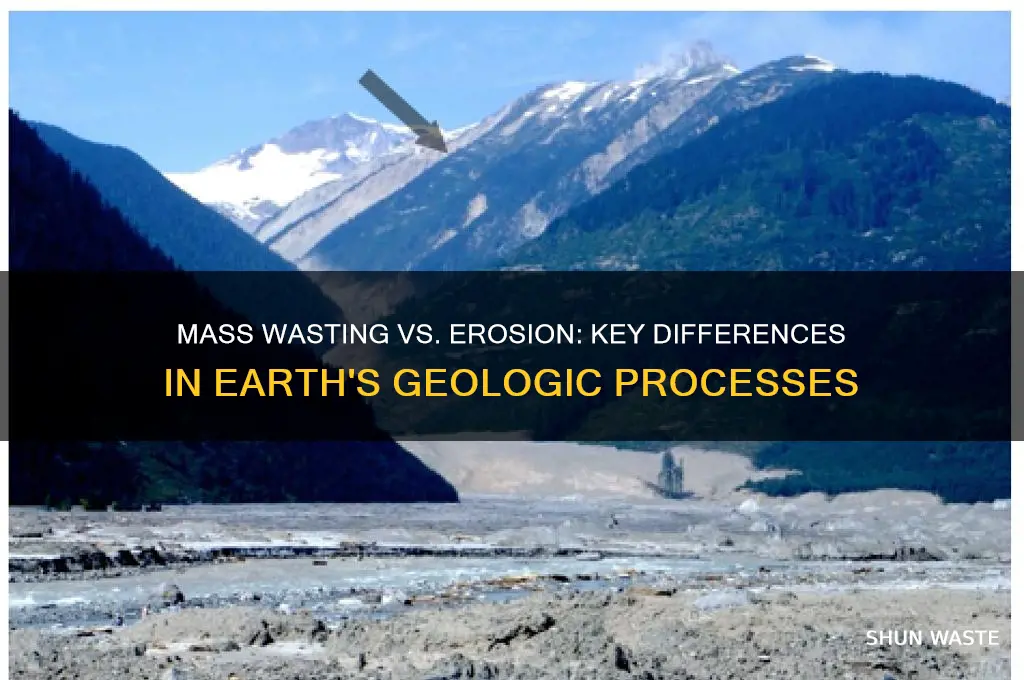 MASS WASTING VS. EROSION: KEY DIFFERENCES IN EARTH'S GEOLOGIC PROCESSES

SHUN WASTE